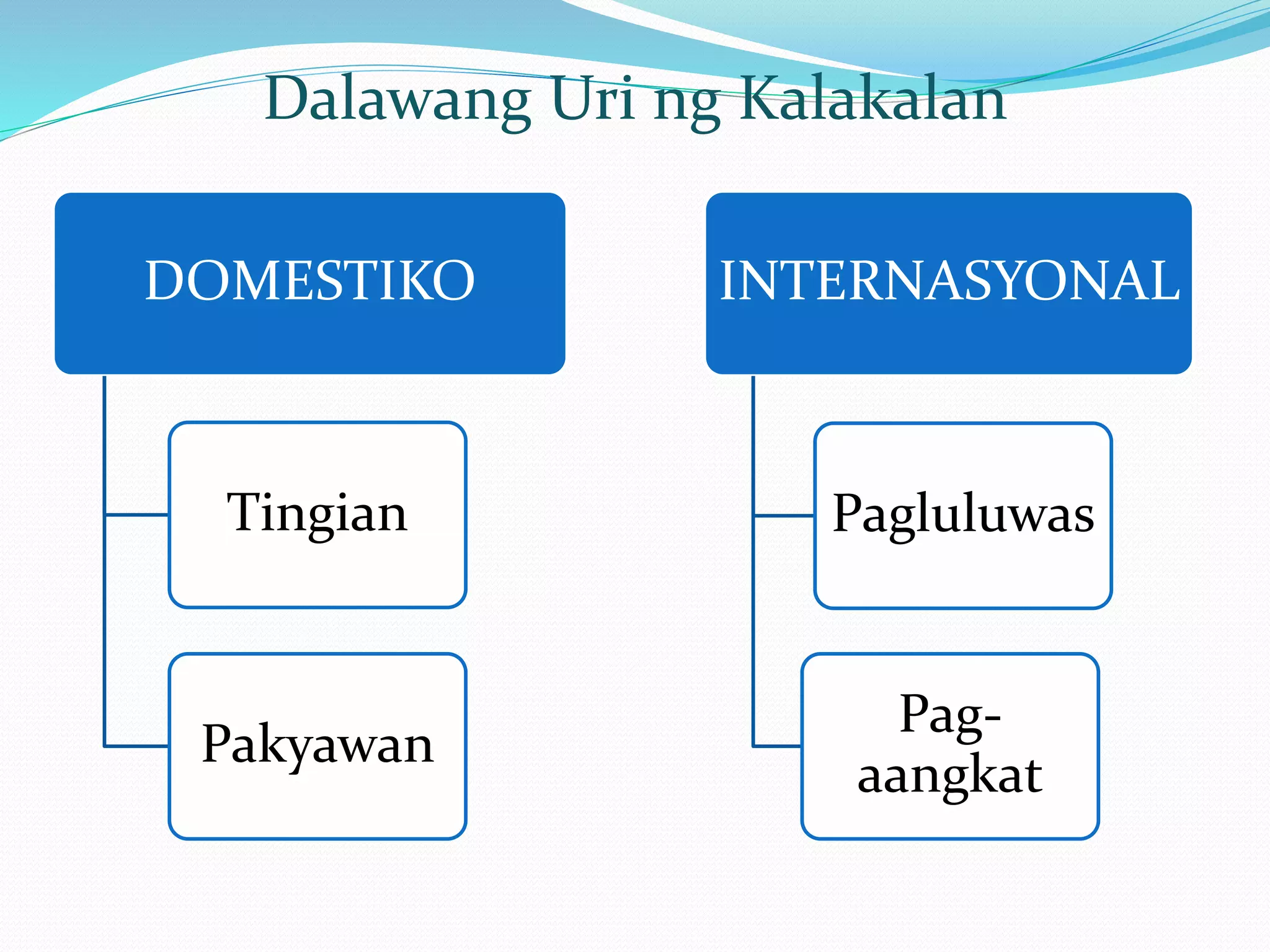 Dalawang Uri ng Kalakalan

DOMESTIKO

Tingian

Pakyawan

INTERNASYONAL

Pagluluwas

Pag-aangkat